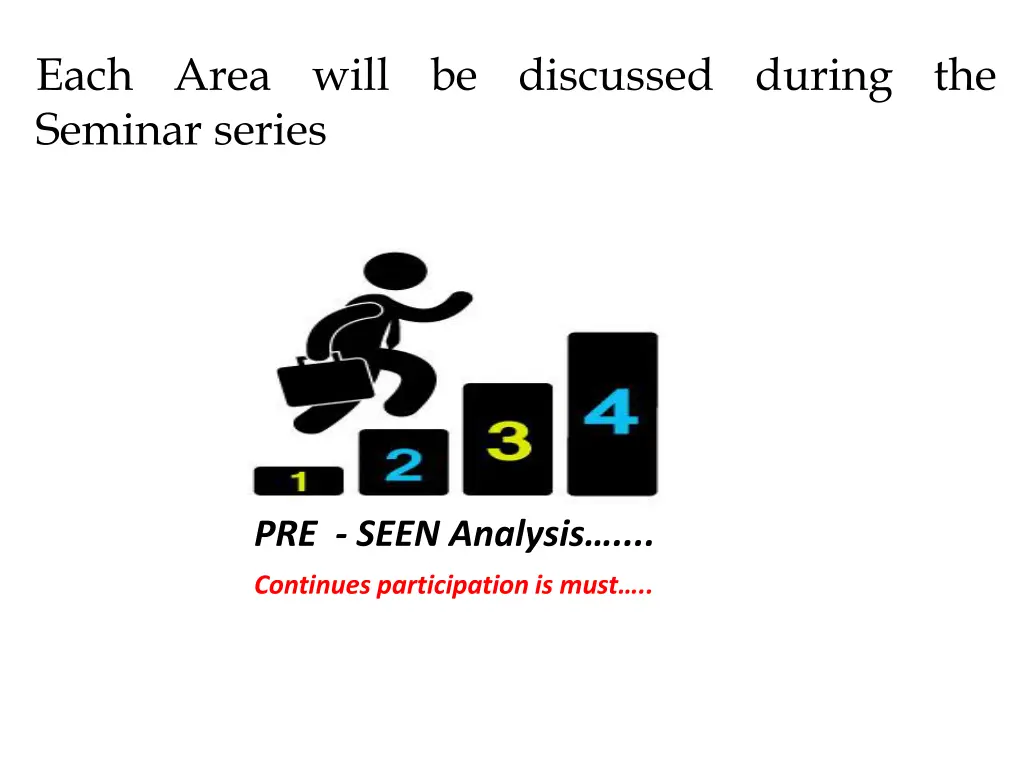 Each Area will be discussed during the Seminar series

1
2
3
4

PRE - SEEN Analysis…....

Continues participation is must…..